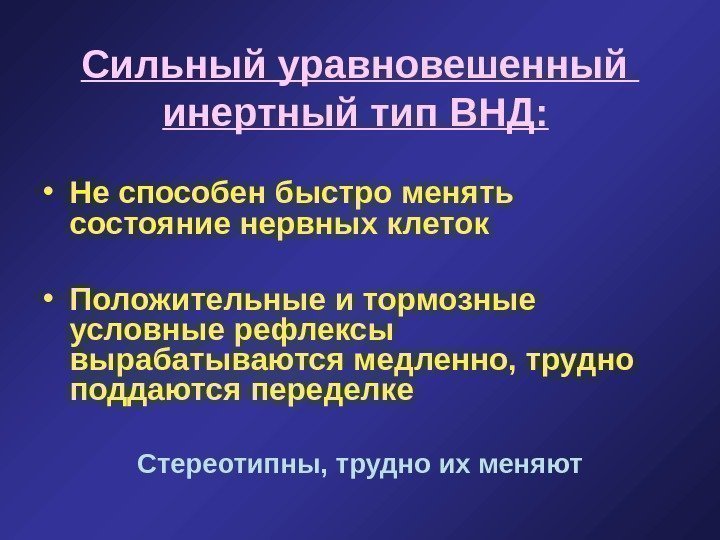 Сильный уравновешенный инертный тип ВНД:

• Не способен быстро менять состояние нервных клеток

• Положительные и тормозные условные рефлексы вырабатываются медленно, трудно поддаются переделке

Стереотипны, трудно их меняют